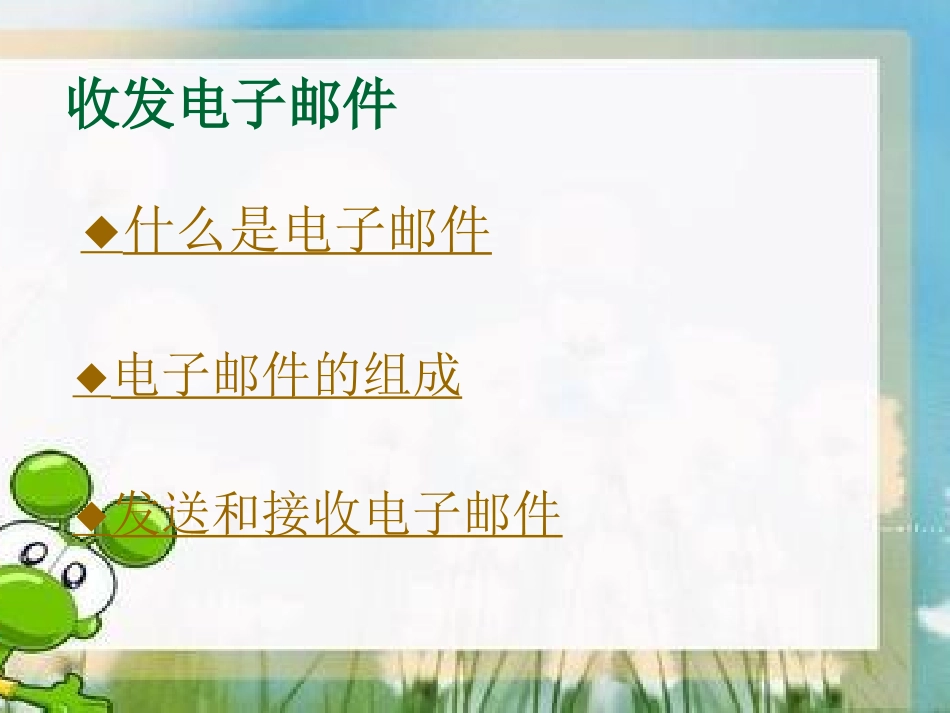 收发电子邮件

◆什么是电子邮件

◆电子邮件的组成

◆发送和接收电子邮件